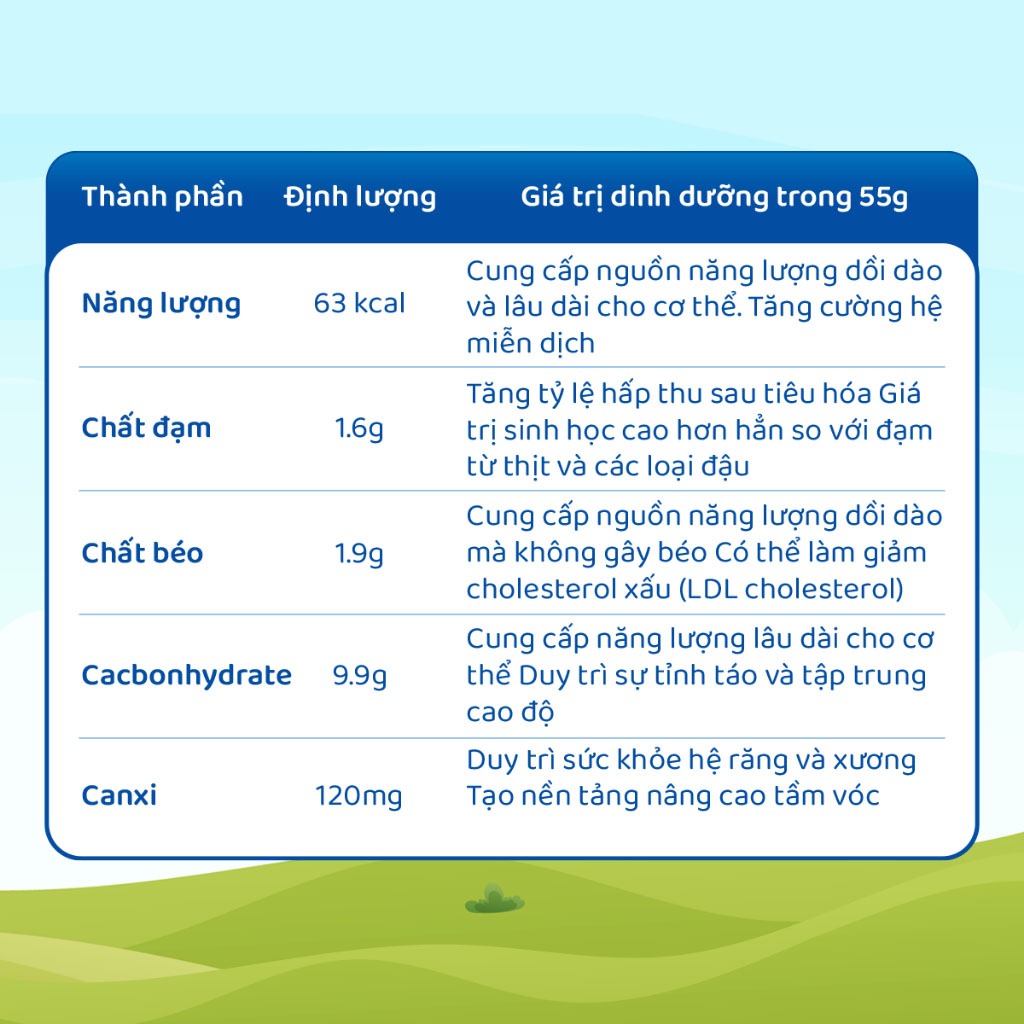 | Thành phần | Định lượng | Giá trị dinh dưỡng trong 55g |
|---|---|---|
| Năng lượng | 63 kcal | Cung cấp nguồn năng lượng dồi dào và lâu dài cho cơ thể. Tăng cường hệ miễn dịch |
| Chất đạm | 1.6g | Tăng tỷ lệ hấp thu sau tiêu hóa Giá trị sinh học cao hơn hẳn so với đạm từ thịt và các loại đậu |
| Chất béo | 1.9g | Cung cấp nguồn năng lượng dồi dào mà không gây béo Có thể làm giảm cholesterol xấu (LDL cholesterol) |
| Cacbonhydrate | 9.9g | Cung cấp năng lượng lâu dài cho cơ thể Duy trì sự tỉnh táo và tập trung cao độ |
| Canxi | 120mg | Duy trì sức khỏe hệ răng và xương Tạo nền tảng nâng cao tầm vóc |